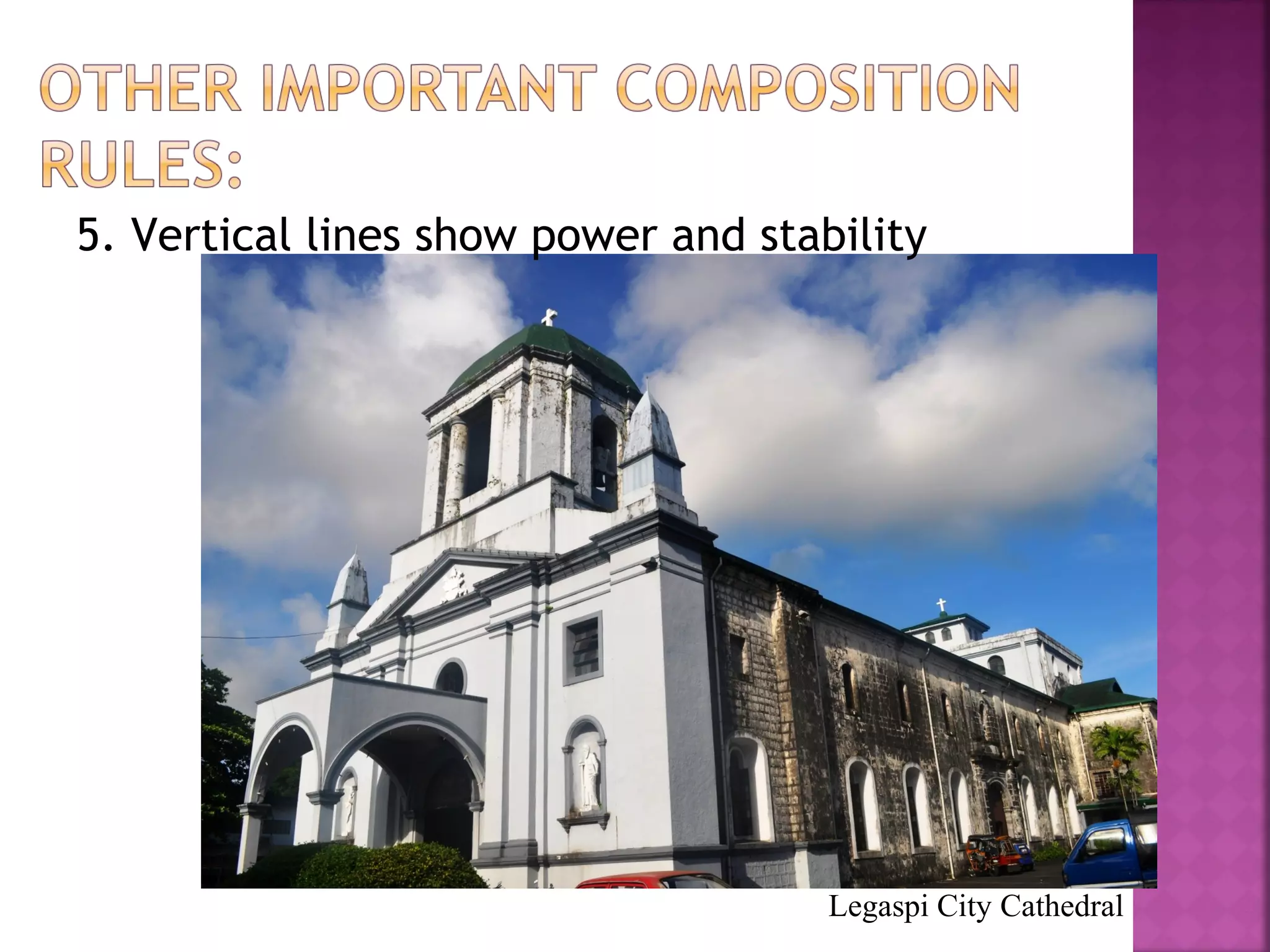 OTHER IMPORTANT COMPOSITION RULES:

5. Vertical lines show power and stability

Legaspi City Cathedral